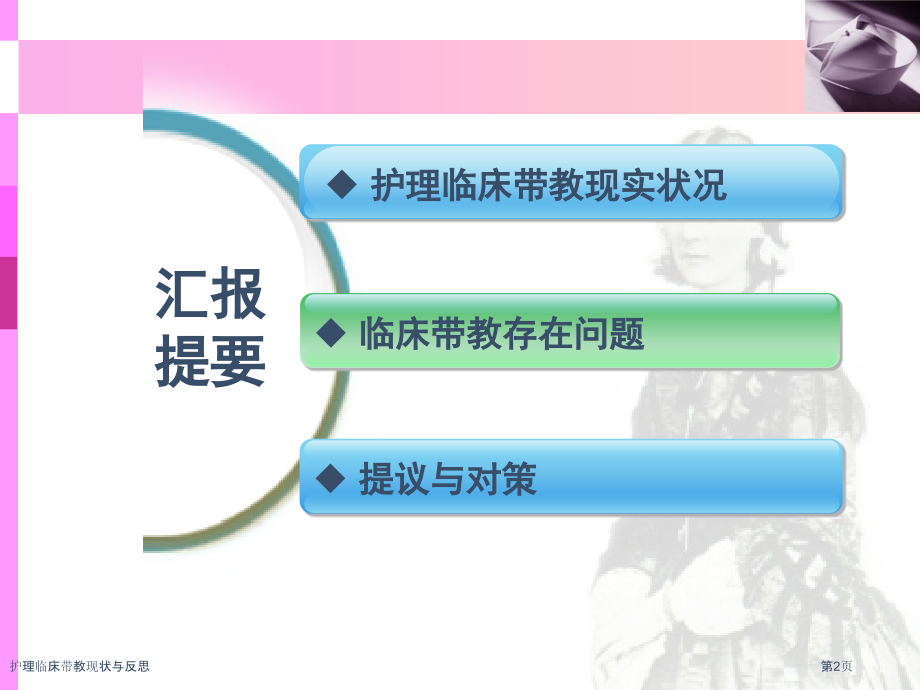 汇报提要

◆ 护理临床带教现实状况

◆ 临床带教存在问题

◆ 提议与对策

护理临床带教现状与反思

第2页